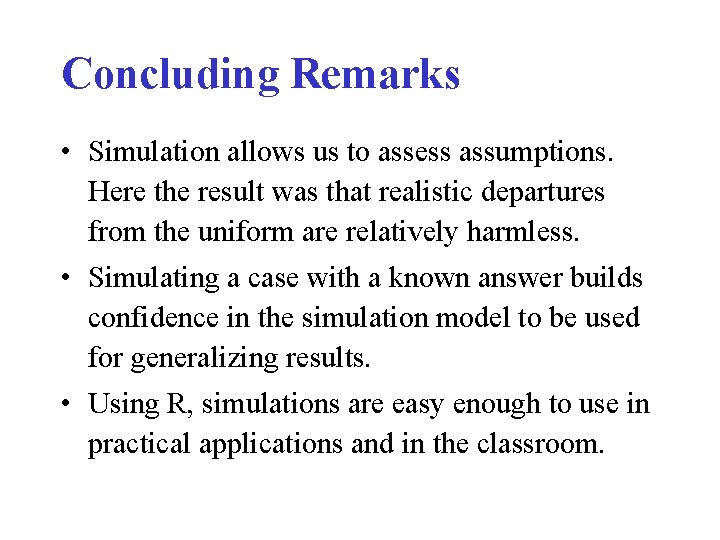 Concluding Remarks

• Simulation allows us to assess assumptions. Here the result was that realistic departures from the uniform are relatively harmless.

• Simulating a case with a known answer builds confidence in the simulation model to be used for generalizing results.

• Using R, simulations are easy enough to use in practical applications and in the classroom.